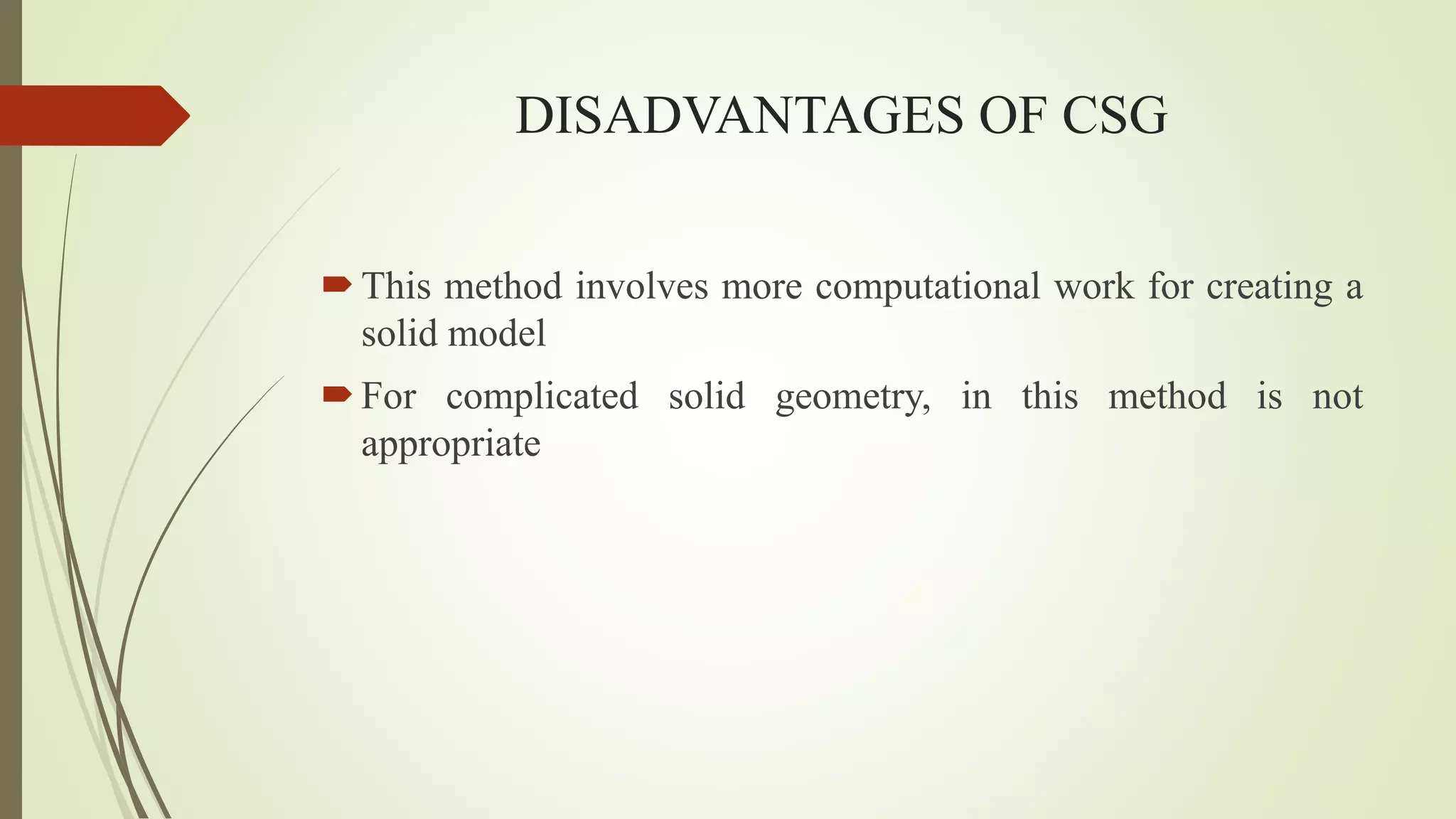 DISADVANTAGES OF CSG

This method involves more computational work for creating a solid model

For complicated solid geometry, in this method is not appropriate